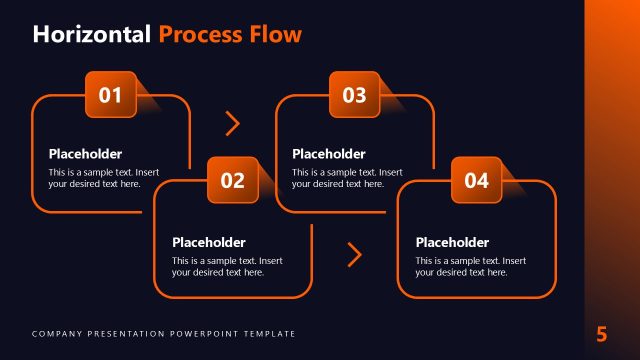 Horizontal Process Flow

01

Placeholder

This is a sample text. Insert your desired text here.

02

Placeholder

This is a sample text. Insert your desired text here.

03

Placeholder

This is a sample text. Insert your desired text here.

04

Placeholder

This is a sample text. Insert your desired text here.

COMPANY PRESENTATION POWERPOINT TEMPLATE

5